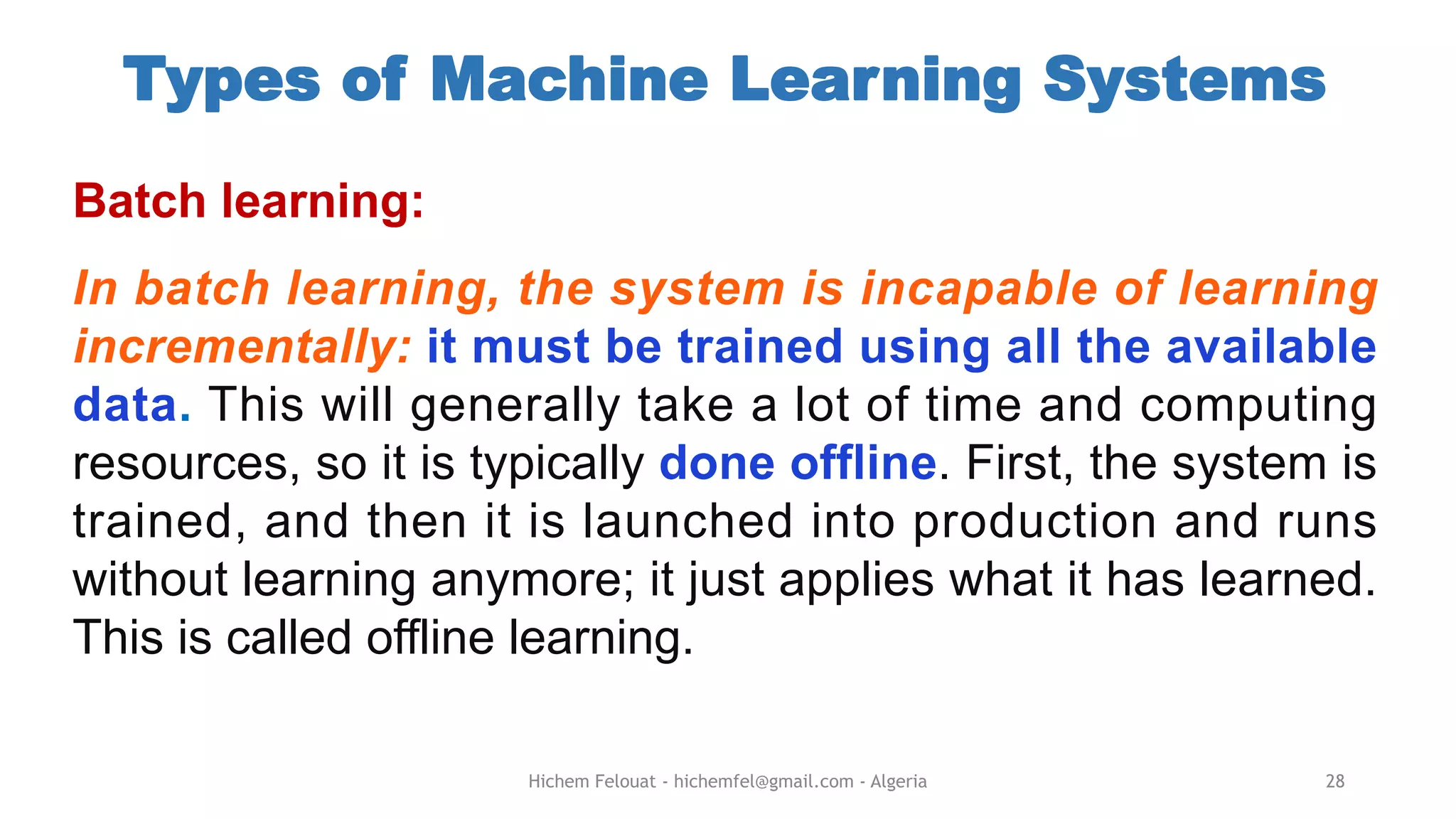 Types of Machine Learning Systems

Batch learning:

In batch learning, the system is incapable of learning incrementally: it must be trained using all the available data. This will generally take a lot of time and computing resources, so it is typically done offline. First, the system is trained, and then it is launched into production and runs without learning anymore; it just applies what it has learned. This is called offline learning.

Hichem Felouat - hichemfel@gmail.com - Algeria

28